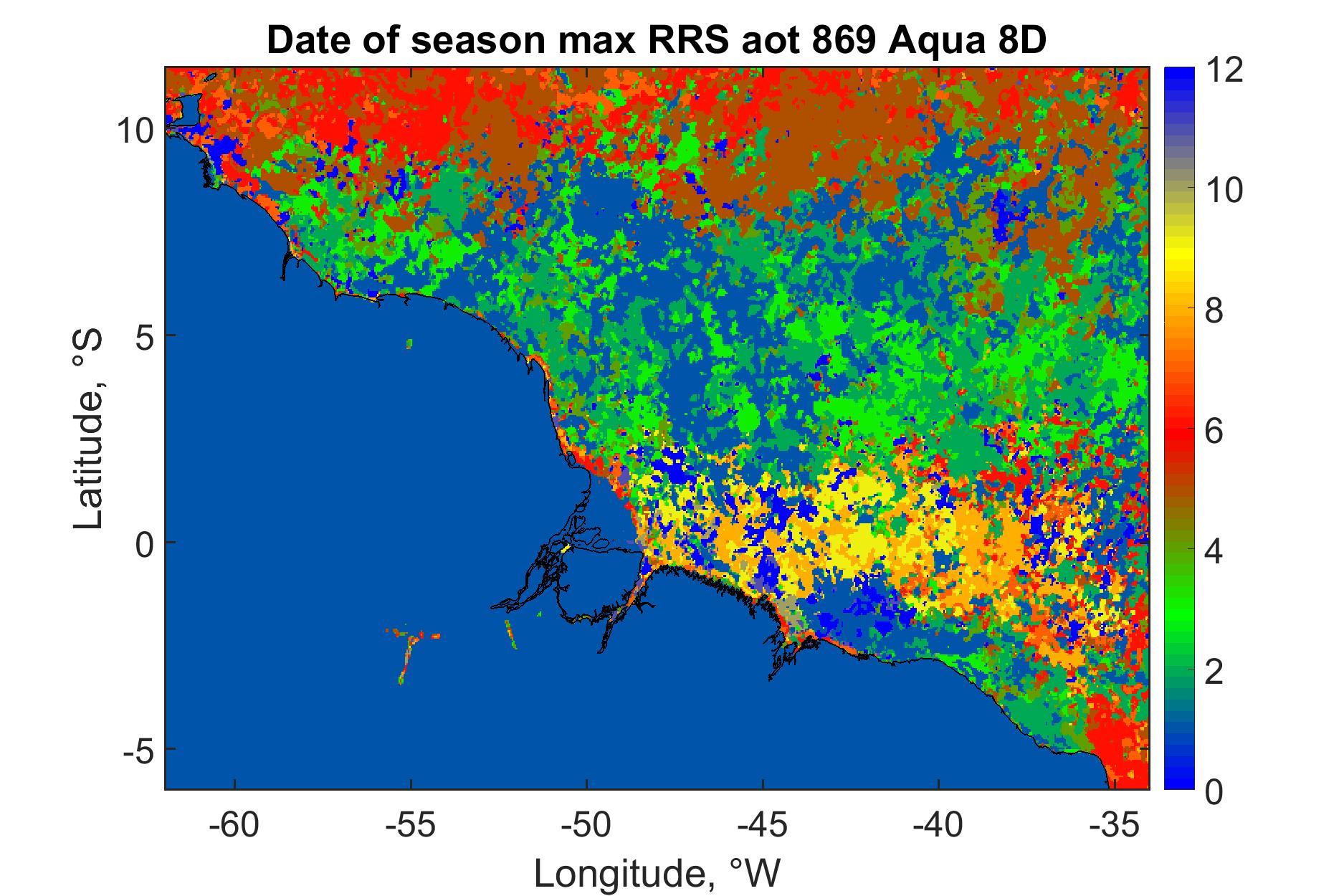 Date of season max RRS aot 869 Aqua 8D

Latitude, °S

10
5
0
-5

-60
-55
-50
-45
-40
-35

Longitude, °W

12
10
8
6
4
2
0